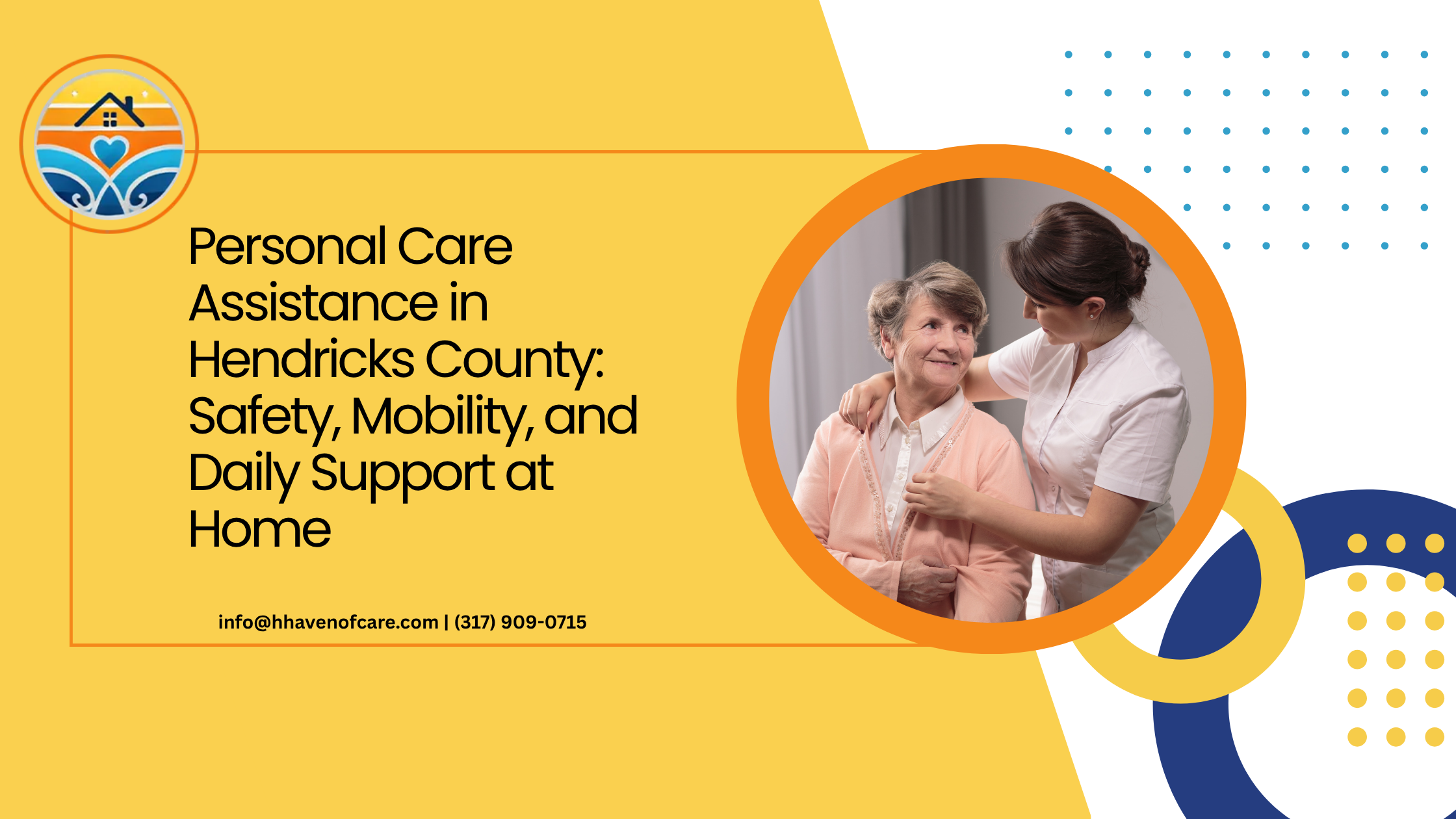 Personal Care Assistance in Hendricks County: Safety, Mobility, and Daily Support at Home

info@hhavenofcare.com | (317) 909-0715